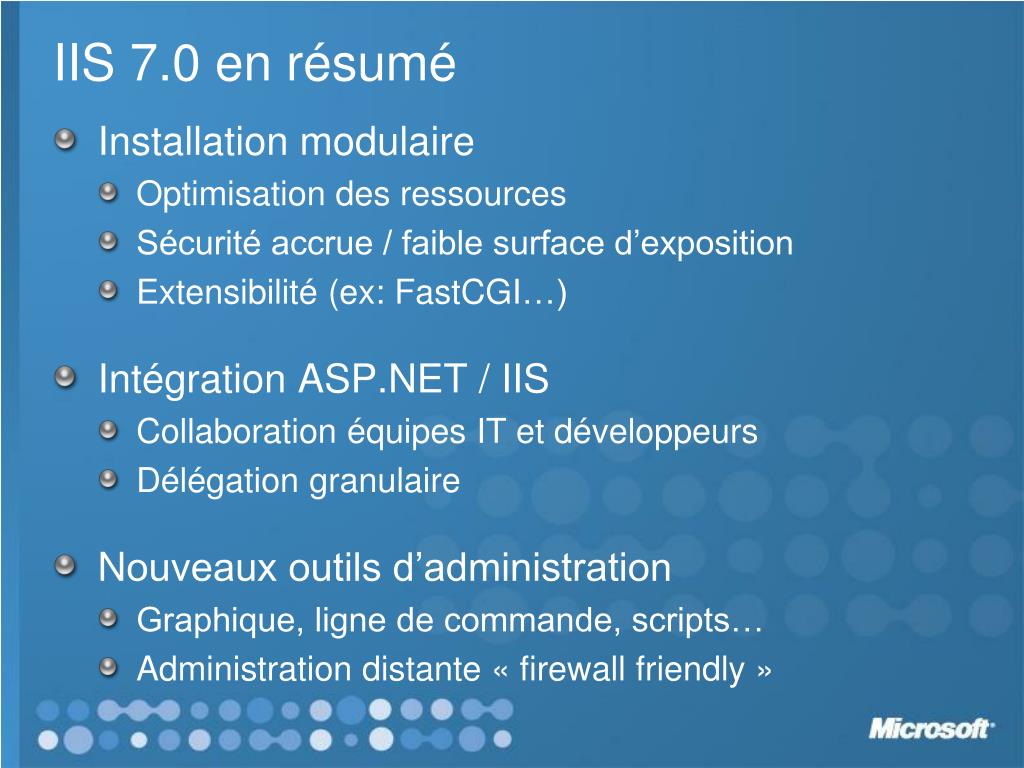 IIS 7.0 en résumé

Installation modulaire

Optimisation des ressources

Sécurité accrue / faible surface d’exposition

Extensibilité (ex: FastCGI…)

Intégration ASP.NET / IIS

Collaboration équipes IT et développeurs

Délégation granulaire

Nouveaux outils d’administration

Graphique, ligne de commande, scripts…

Administration distante « firewall friendly »

Microsoft